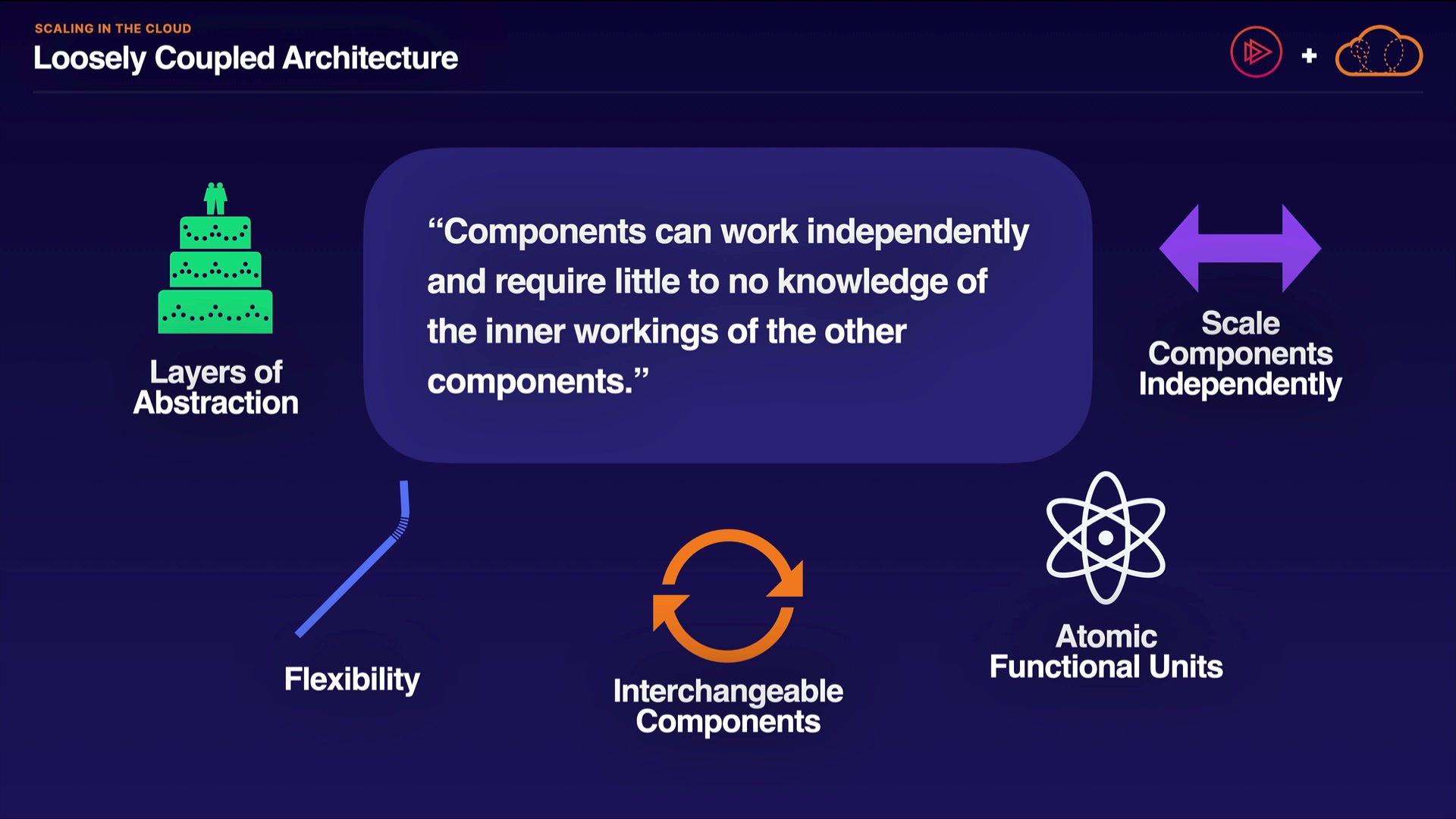 SCALING IN THE CLOUD
Loosely Coupled Architecture

+

Layers of Abstraction

“Components can work independently and require little to no knowledge of the inner workings of the other components.”

Scale Components Independently

Flexibility

Interchangeable Components

Atomic Functional Units